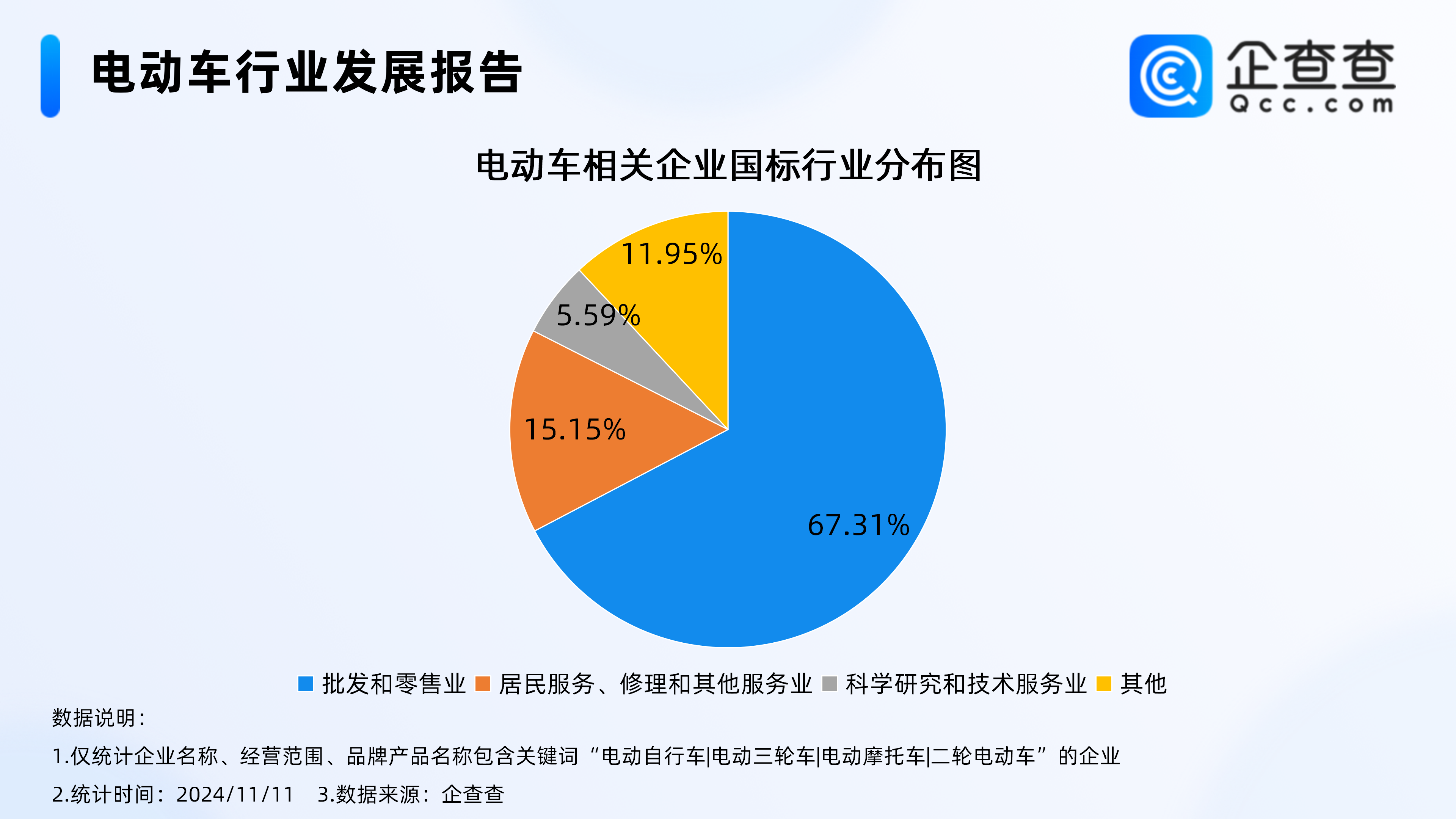 电动车行业发展报告

企查查
Qcc.com

电动车相关企业国标行业分布图

11.95%
5.59%
15.15%
67.31%

批发和零售业 居民服务、修理和其他服务业 科学研究和技术服务业 其他

数据说明：

1.仅统计企业名称、经营范围、品牌产品名称包含关键词“电动自行车|电动三轮车|电动摩托车|二轮电动车”的企业

2.统计时间：2024/11/11 3.数据来源：企查查